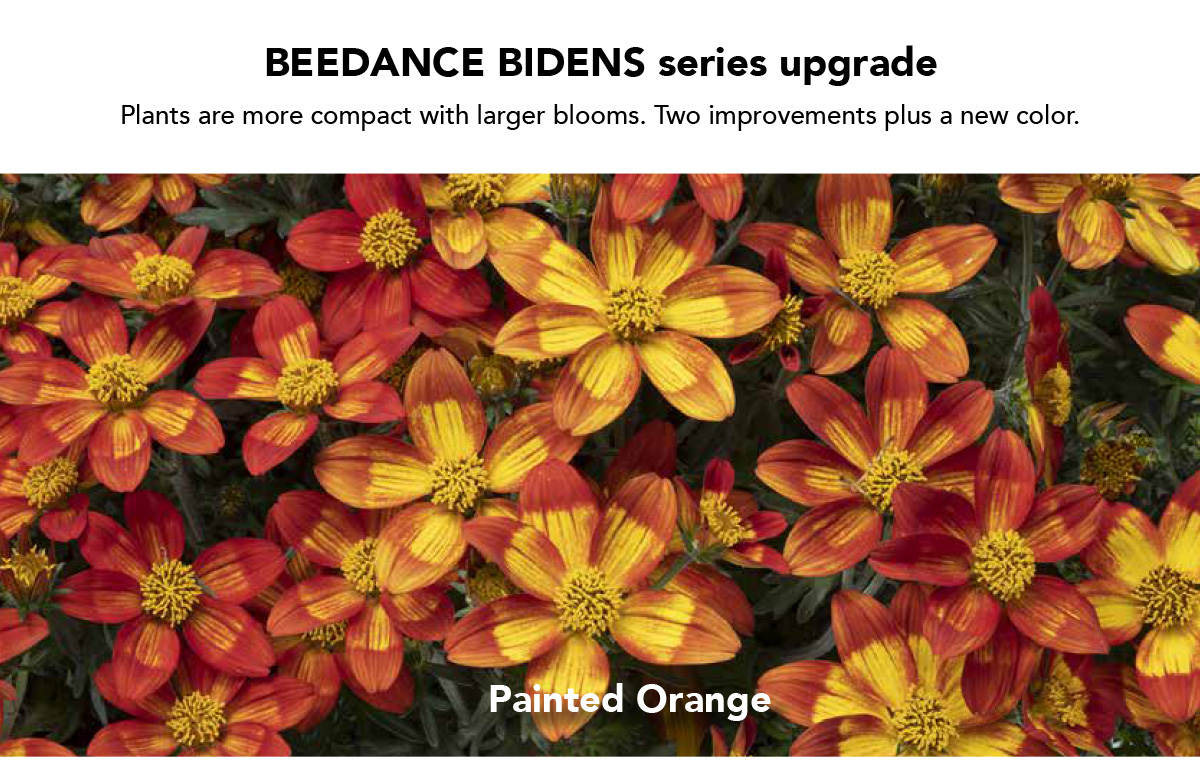 BEEDANCE BIDENS series upgrade

Plants are more compact with larger blooms. Two improvements plus a new color.

Painted Orange